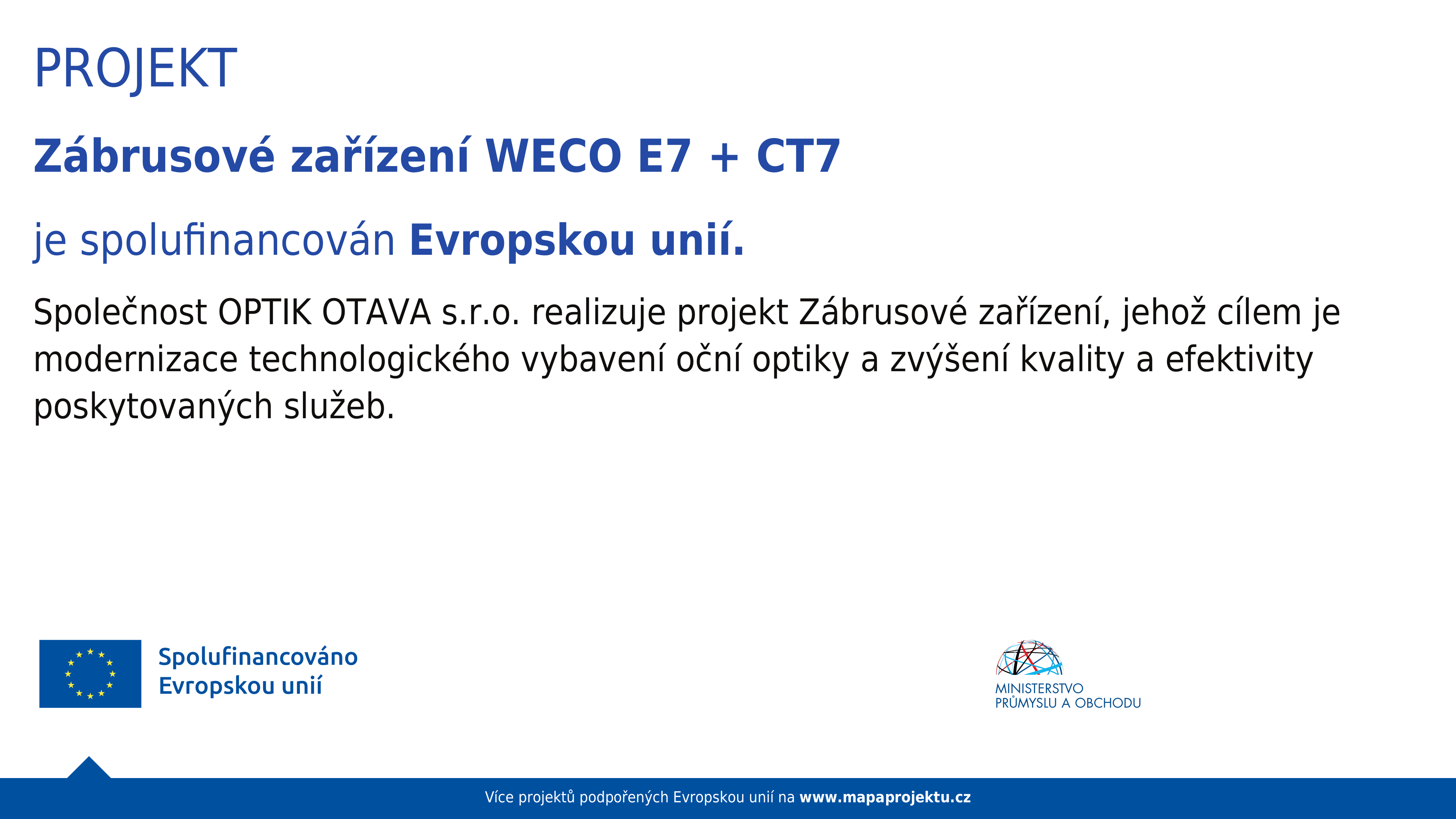 PROJEKT

Zábrusové zařízení WECO E7 + CT7

je spolufinancován Evropskou unií.

Společnost OPTIK OTAVA s.r.o. realizuje projekt Zábrusové zařízení, jehož cílem je modernizace technologického vybavení oční optiky a zvýšení kvality a efektivity poskytovaných služeb.

Spolufinancováno Evropskou unií

MINISTERSTVO PRŮMYSLU A OBCHODU

Více projektů podpořených Evropskou unií na www.mapaprojektu.cz